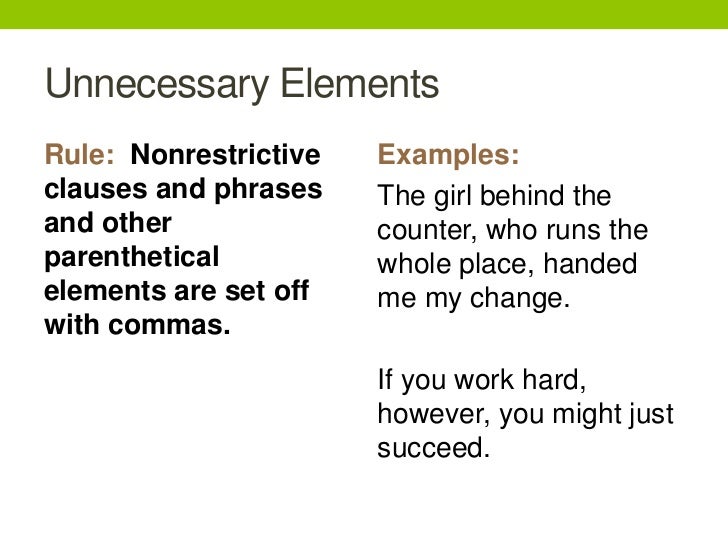 Unnecessary Elements

Rule: Nonrestrictive clauses and phrases and other parenthetical elements are set off with commas.

Examples:

The girl behind the counter, who runs the whole place, handed me my change.

If you work hard, however, you might just succeed.